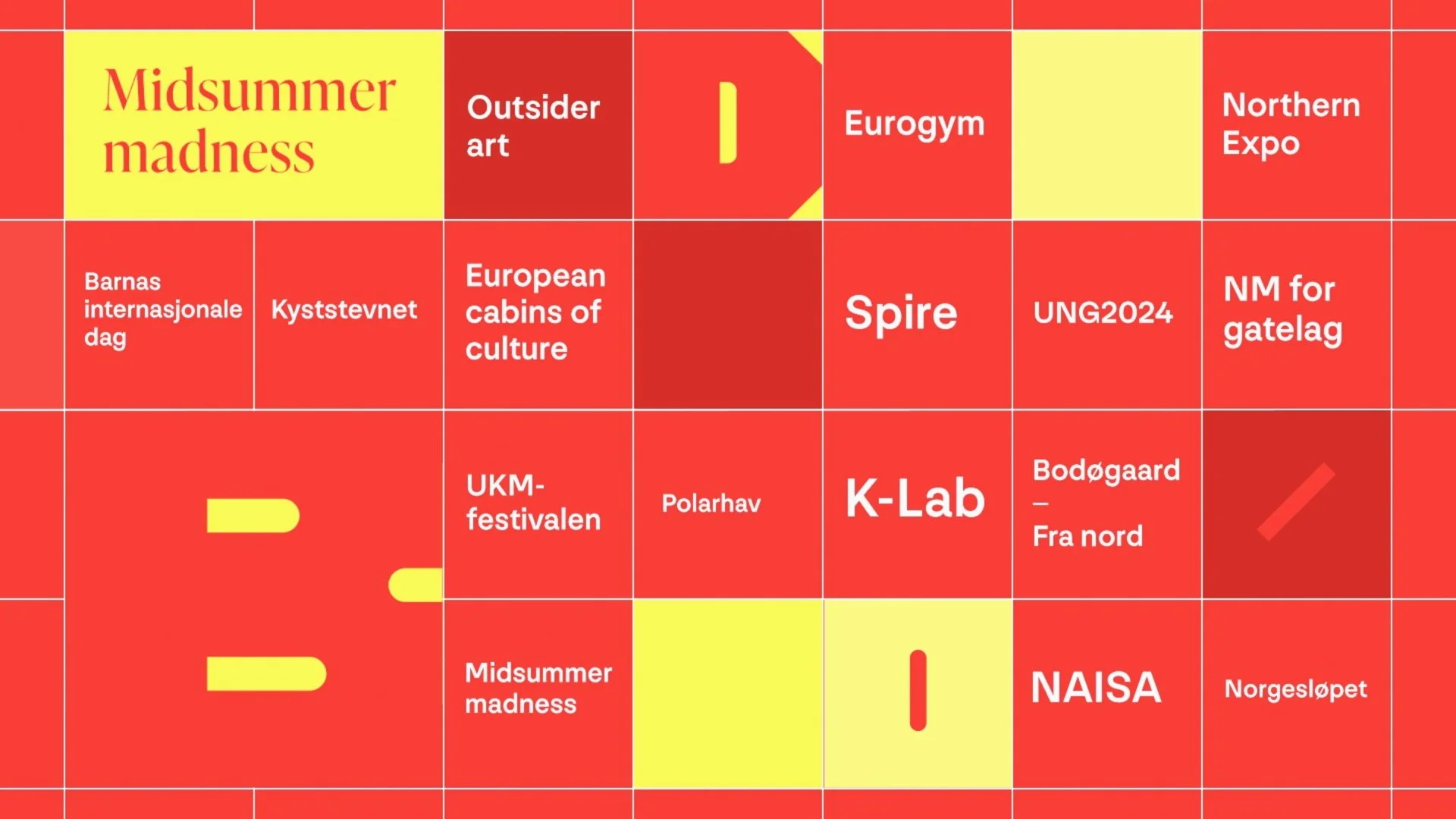 Midsummer madness

Outsider art

Eurogym

Northern Expo

Barnas internasjonale dag

Kyststevnet

European cabins of culture

Spire

UNG2024

NM for gatelag

UKM-festivalen

Polarhav

K-Lab

Bodøgaard – Fra nord

Midsummer madness

NAISA

Norgesløpet